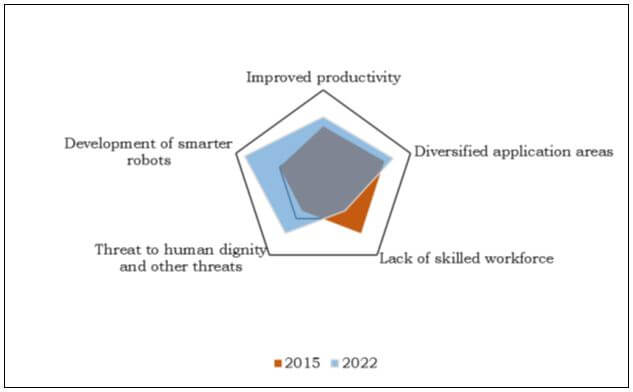 Improved productivity

Development of smarter robots

Diversified application areas

Threat to human dignity and other threats

Lack of skilled workforce

2015 2022